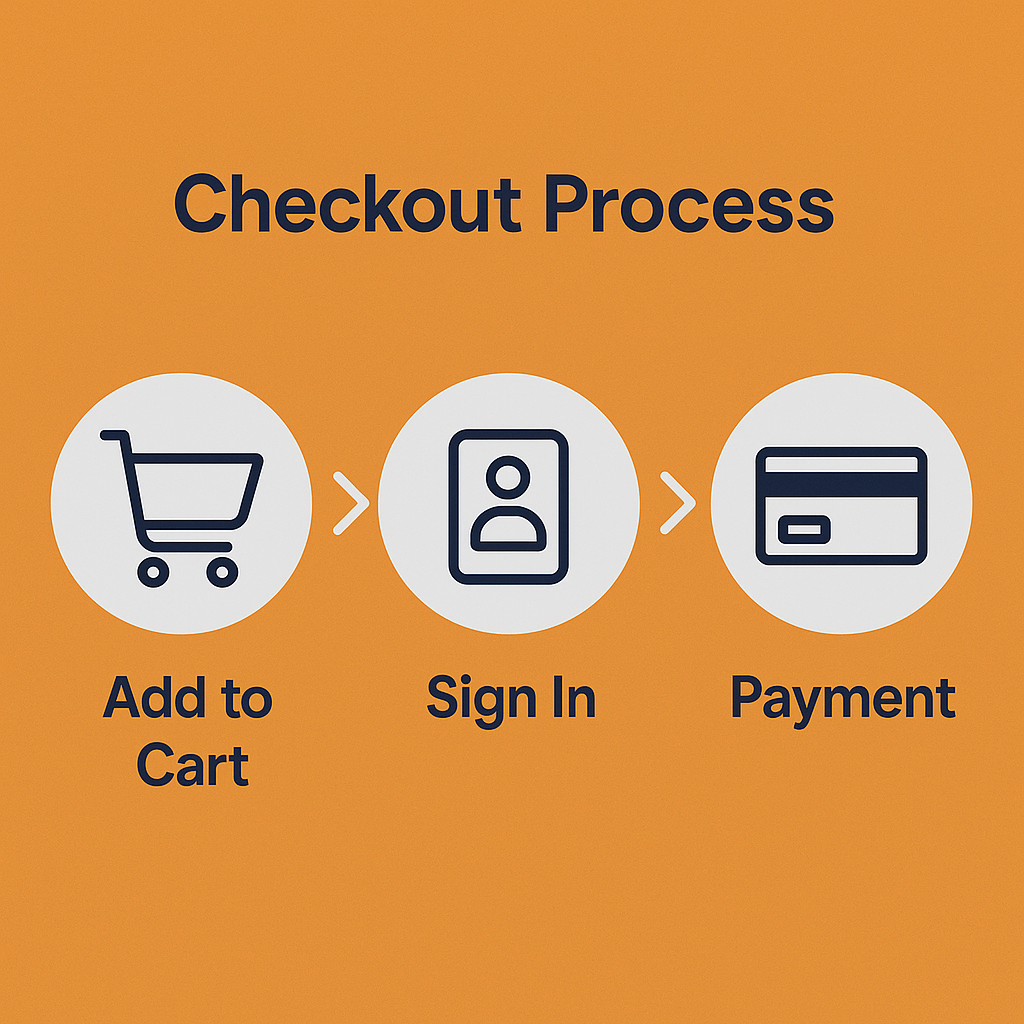 Checkout Process

Add to Cart

Sign In

Payment